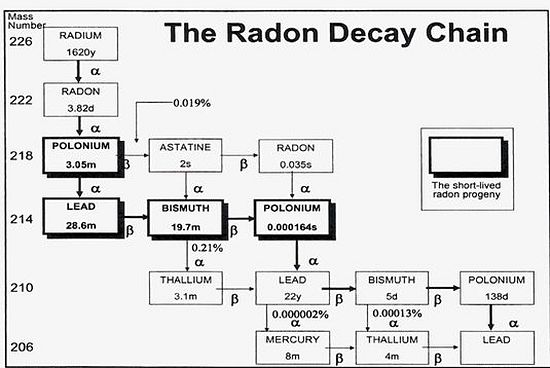 Mass Number

The Radon Decay Chain

226
RADIUM
1620y

α

222
RADON
3.82d

0.019%

α

218
POLONIUM
3.05m

β

ASTATINE
2s

β

RADON
0.035s

The short-lived radon progeny

α

α

α

214
LEAD
28.6m

β

BISMUTH
19.7m

β

POLONIUM
0.000164s

0.21%

α

α

210
THALLIUM
3.1m

β

LEAD
22y

β

BISMUTH
5d

β

POLONIUM
138d

0.000002%
α

0.00013%
α

α

206
MERCURY
8m

β

THALLIUM
4m

β

LEAD